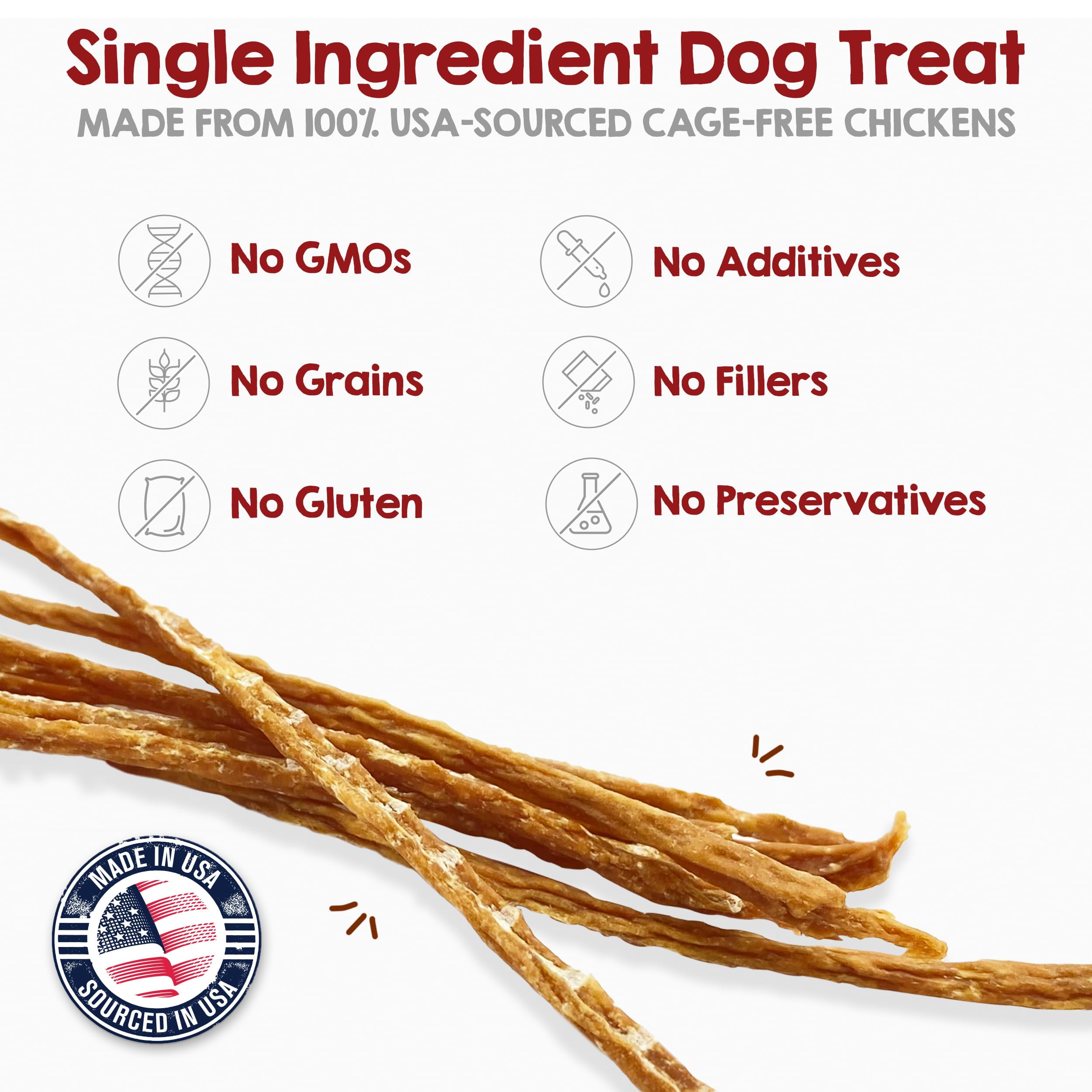 Single Ingredient Dog Treat
MADE FROM 100% USA-SOURCED CAGE-FREE CHICKENS

No GMOs
No Grains
No Gluten

No Additives
No Fillers
No Preservatives

MADE IN USA
SOURCED IN USA